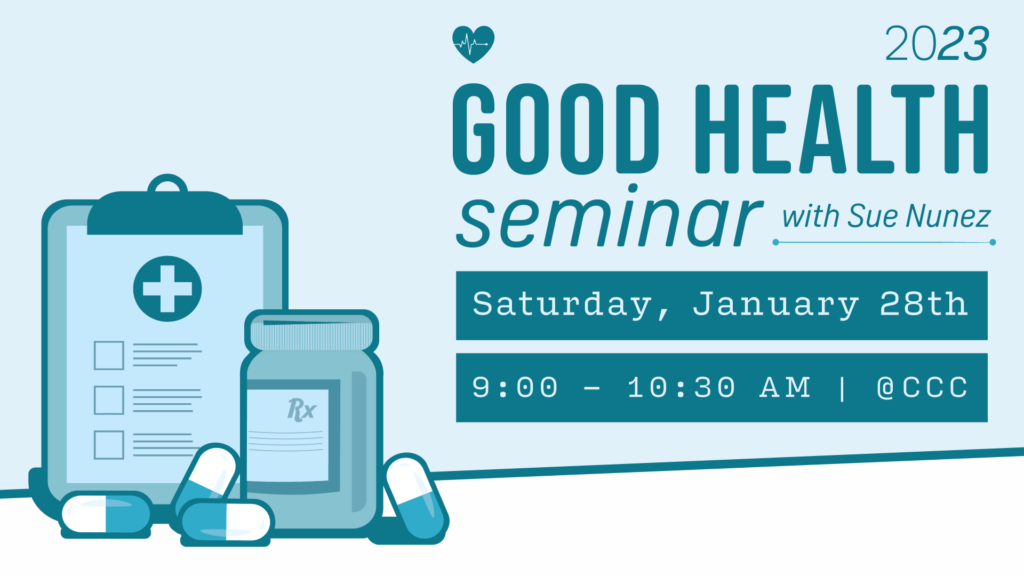 2023

GOOD HEALTH
seminar with Sue Nunez

Saturday, January 28th

9:00 - 10:30 AM | @CCC

Rx